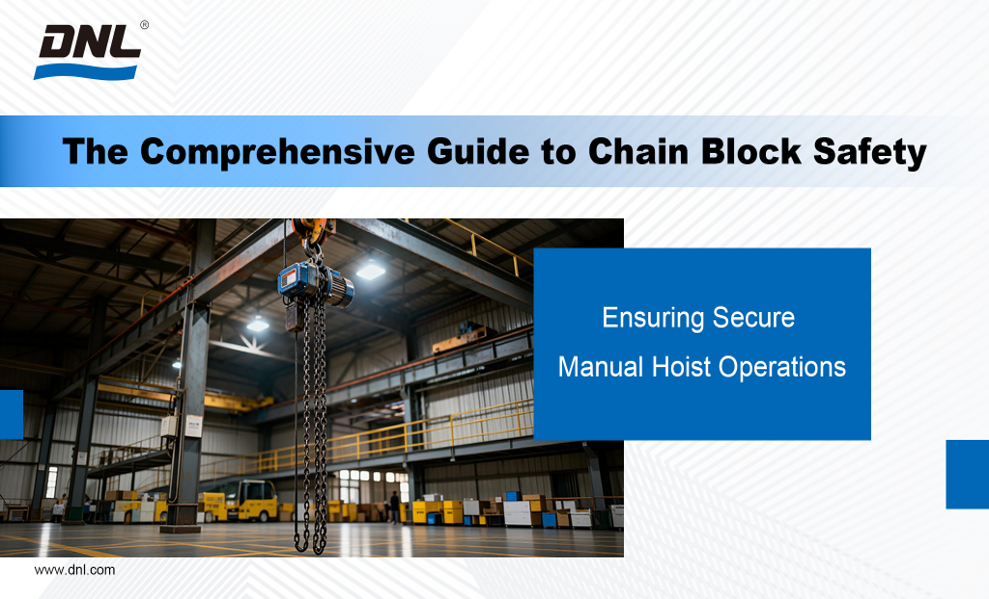 DNL®

The Comprehensive Guide to Chain Block Safety

Ensuring Secure Manual Hoist Operations

www.dnl.com